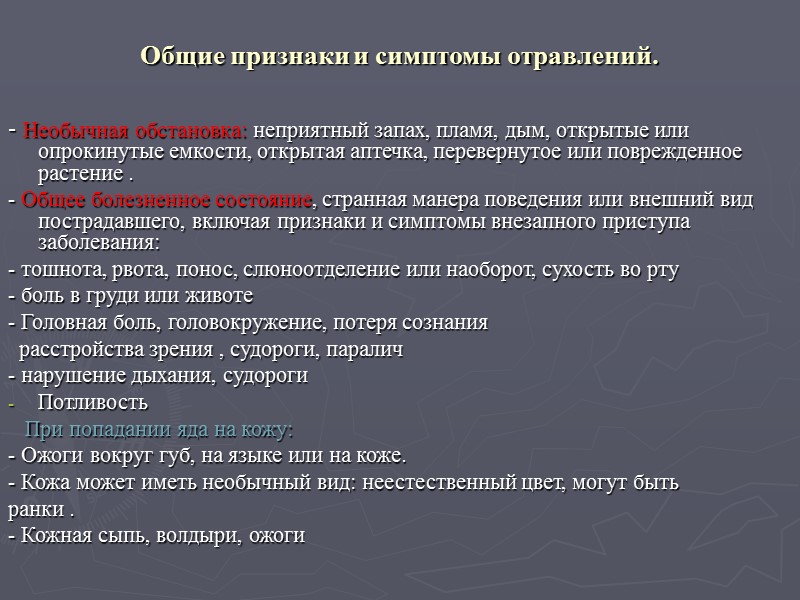 Общие признаки и симптомы отравлений.

- Необычная обстановка: неприятный запах, пламя, дым, открытые или опрокинутые емкости, открытая аптечка, перевернутое или поврежденное растение .

- Общее болезненное состояние, странная манера поведения или внешний вид пострадавшего, включая признаки и симптомы внезапного приступа заболевания:

- тошнота, рвота, понос, слюноотделение или наоборот, сухость во рту

- боль в груди или животе

- Головная боль, головокружение, потеря сознания расстройства зрения , судороги, паралич

- нарушение дыхания, судороги

- Потливость

При попадании яда на кожу:

- Ожоги вокруг губ, на языке или на коже.

- Кожа может иметь необычный вид: неестественный цвет, могут быть ранки .

- Кожная сыпь, волдыри, ожоги